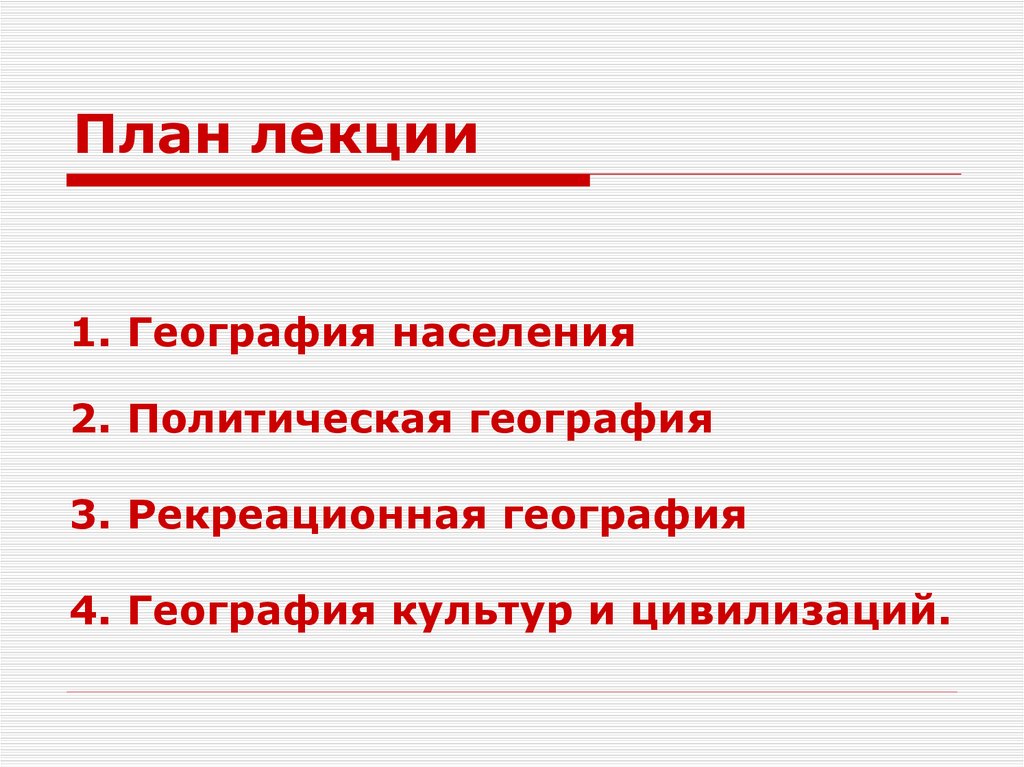 План лекции

1. География населения

2. Политическая география

3. Рекреационная география

4. География культур и цивилизаций.